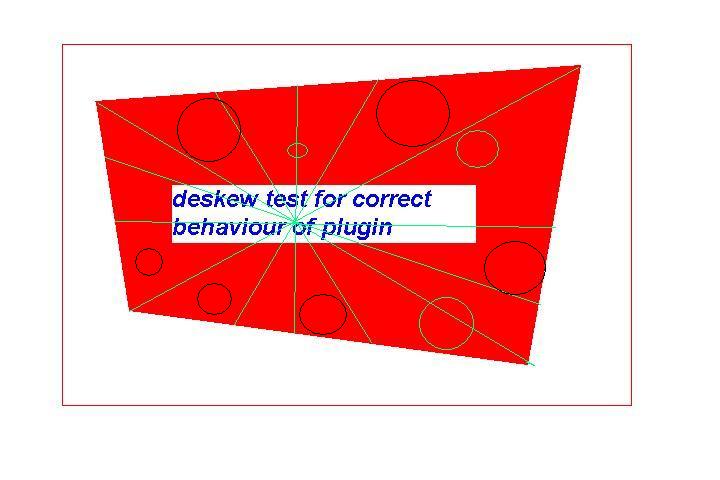 deskew test for correct
behaviour of plugin